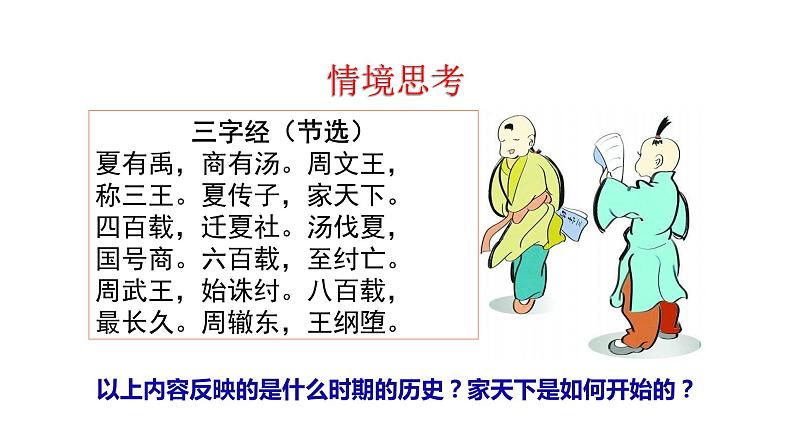 情境思考

三字经（节选）
夏有禹，商有汤。周文王，
称三王。夏传子，家天下。
四百载，迁夏社。汤伐夏，
国号商。六百载，至纣亡。
周武王，始诛纣。八百载，
最长久。周辙东，王纲堕。

以上内容反映的是什么时期的历史？家天下是如何开始的？